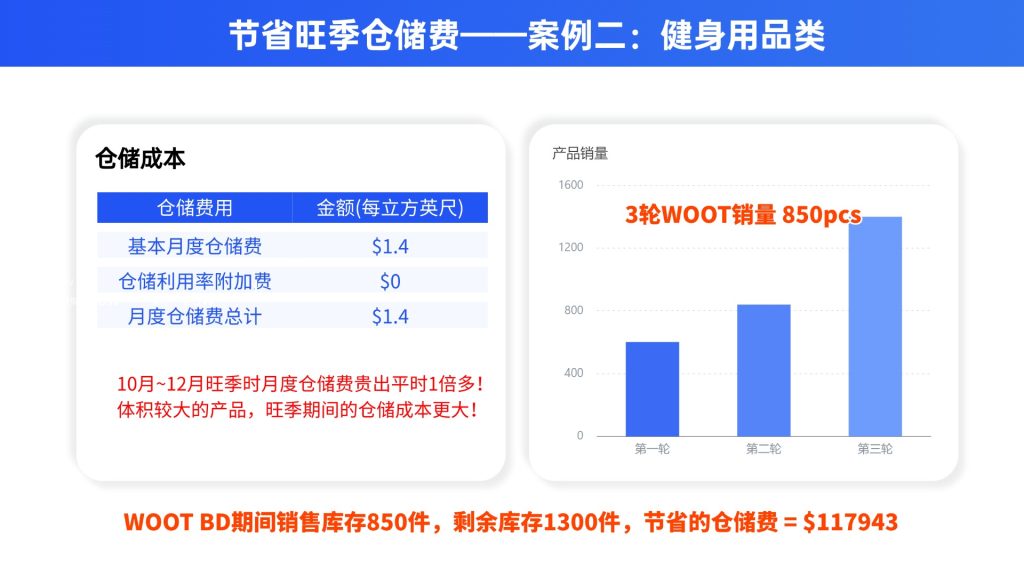 节省旺季仓储费——案例二：健身用品类

仓储成本

| 仓储费用 | 金额(每立方英尺) |
|---|---|
| 基本月度仓储费 | \$1.4 |
| 仓储利用率附加费 | \$0 |
| 月度仓储费总计 | \$1.4 |

10月~12月旺季时月度仓储费贵出平时1倍多！
体积较大的产品，旺季期间的仓储成本更大！

产品销量

3轮WOOT销量 850pcs

1600
1200
800
400
0

第一轮
第二轮
第三轮

WOOT BD期间销售库存850件，剩余库存1300件，节省的仓储费 = \$117943